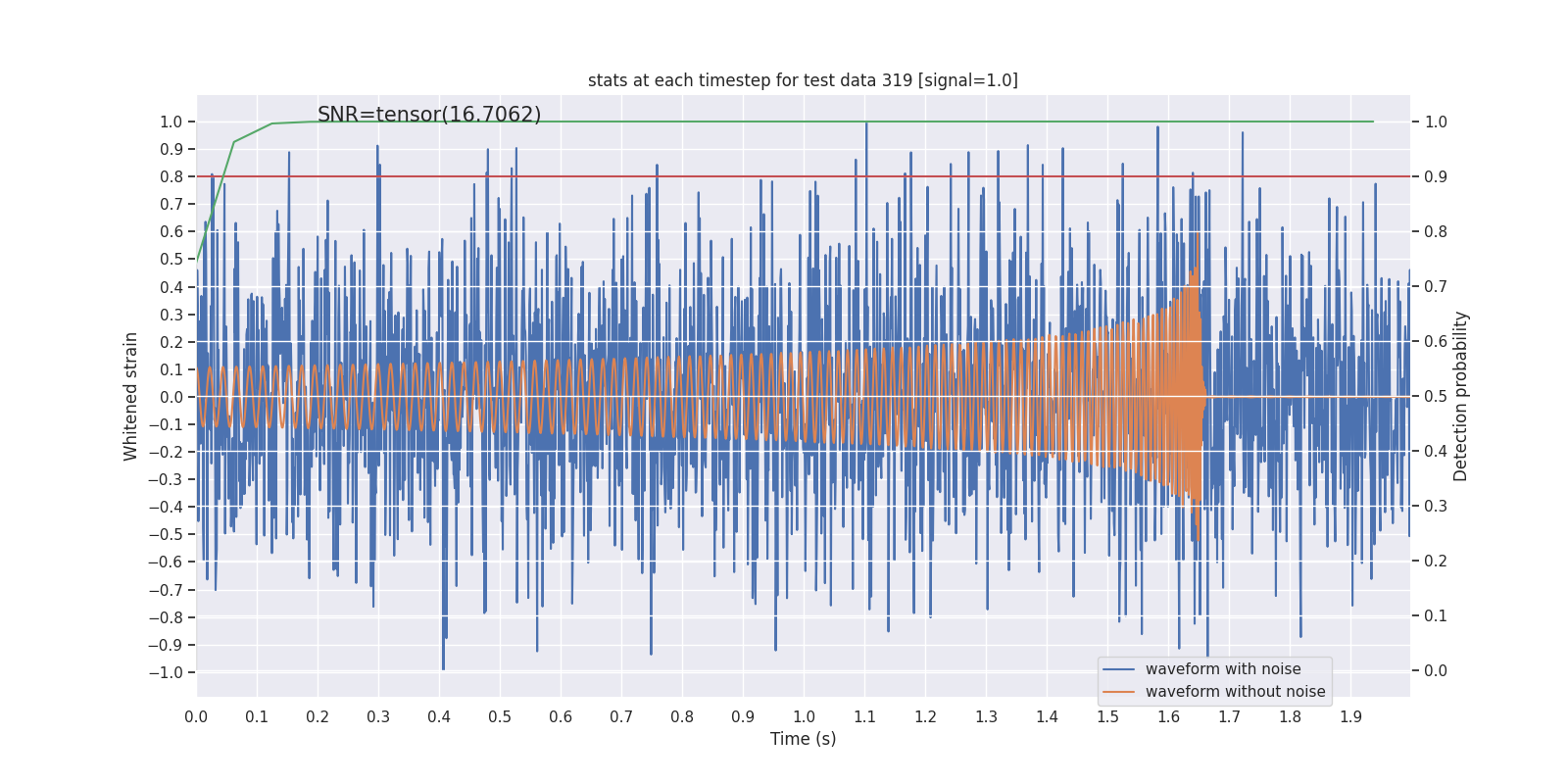 stats at each timestep for test data 319 [signal=1.0]

SNR=tensor(16.7062)

Whitened strain

1.0
0.9
0.8
0.7
0.6
0.5
0.4
0.3
0.2
0.1
0.0
−0.1
−0.2
−0.3
−0.4
−0.5
−0.6
−0.7
−0.8
−0.9
−1.0

Detection probability

1.0
0.9
0.8
0.7
0.6
0.5
0.4
0.3
0.2
0.1
0.0

0.0 0.1 0.2 0.3 0.4 0.5 0.6 0.7 0.8 0.9 1.0 1.1 1.2 1.3 1.4 1.5 1.6 1.7 1.8 1.9

Time (s)

waveform with noise
waveform without noise